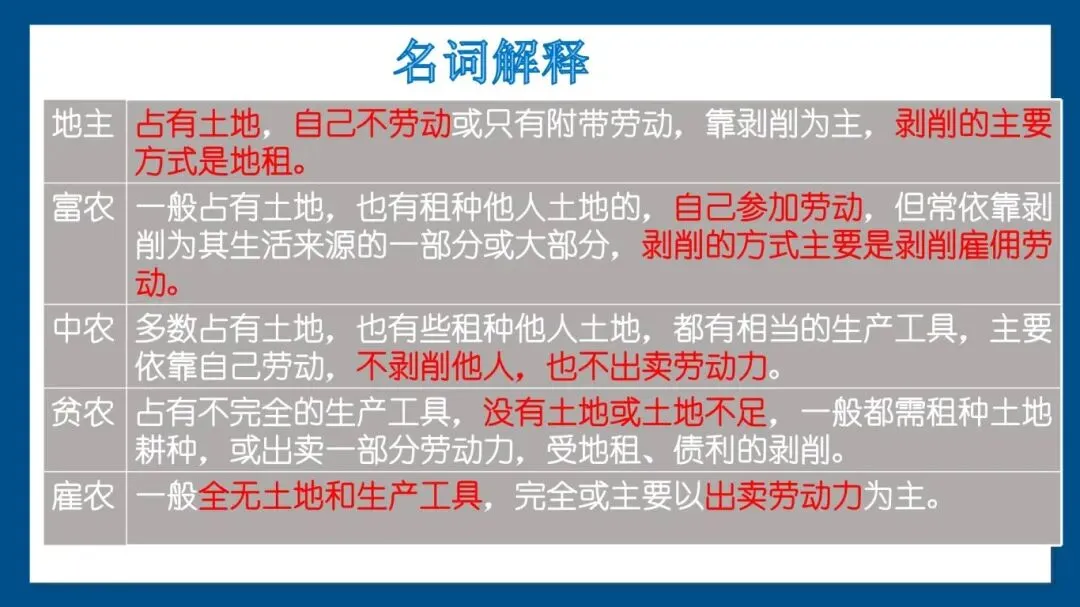 名词解释

| 地主 | 占有土地，自己不劳动或只有附带劳动，靠剥削为主，剥削的主要方式是地租。 |
|---|---|
| 富农 | 一般占有土地，也有租种他人土地的，自己参加劳动，但常依靠剥削为其生活来源的一部分或大部分，剥削的方式主要是剥削雇佣劳动。 |
| 中农 | 多数占有土地，也有些租种他人土地，都有相当的生产工具，主要依靠自己劳动，不剥削他人，也不出卖劳动力。 |
| 贫农 | 占有不完全的生产工具，没有土地或土地不足，一般都需租种土地耕种，或出卖一部分劳动力，受地租、债利的剥削。 |
| 雇农 | 一般全无土地和生产工具，完全或主要以出卖劳动力为主。 |